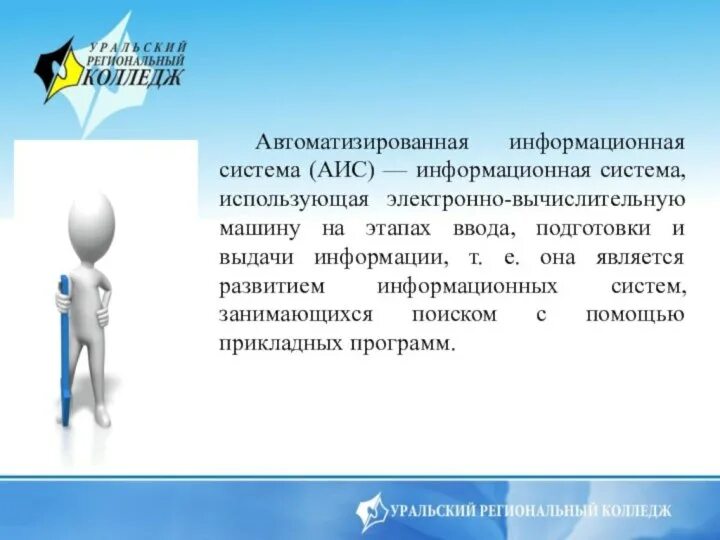 УРАЛЬСКИЙ РЕГИОНАЛЬНЫЙ КОЛЛЕДЖ

Автоматизированная информационная система (АИС) — информационная система, использующая электронно-вычислительную машину на этапах ввода, подготовки и выдачи информации, т. е. она является развитием информационных систем, занимающихся поиском с помощью прикладных программ.

УРАЛЬСКИЙ РЕГИОНАЛЬНЫЙ КОЛЛЕДЖ